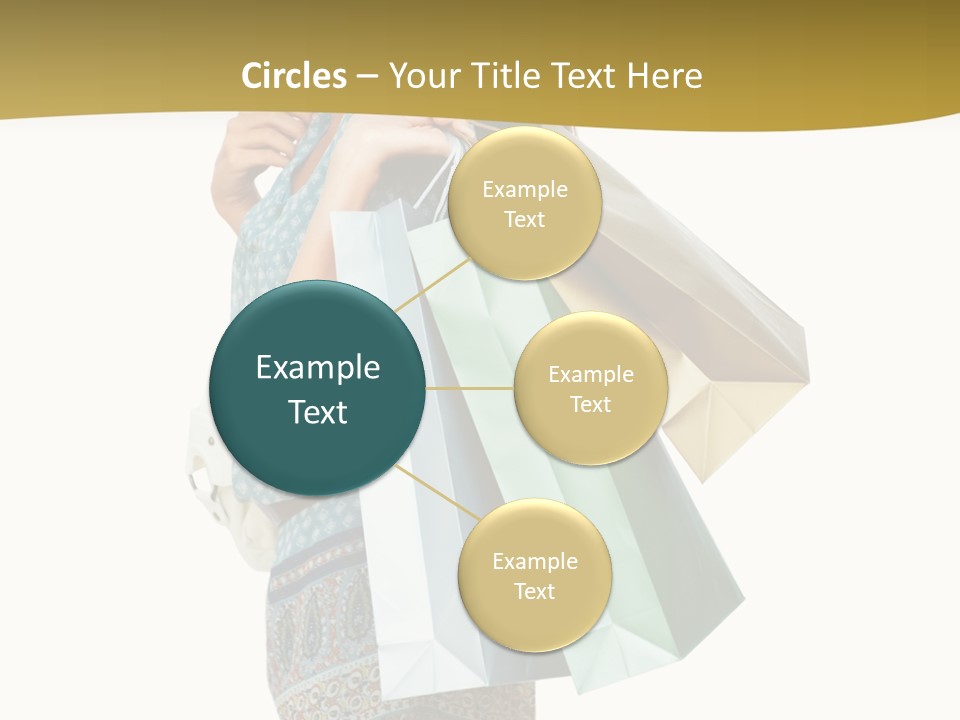 Circles – Your Title Text Here

Example Text

Example Text

Example Text

Example Text